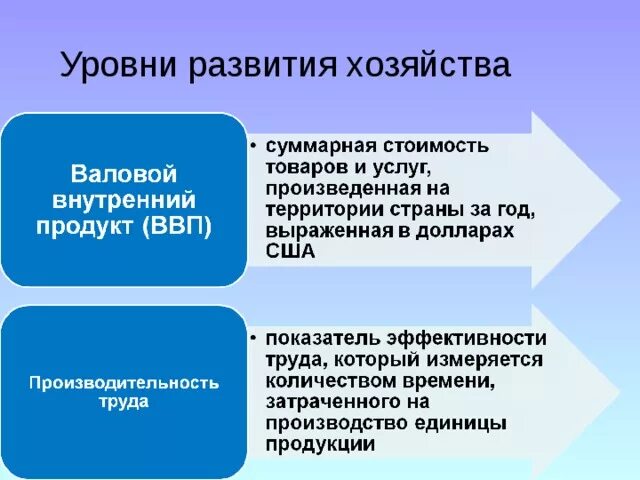 Уровни развития хозяйства

Валовой внутренний продукт (ВВП)

• суммарная стоимость товаров и услуг, произведенная на территории страны за год, выраженная в долларах США

Производительность труда

• показатель эффективности труда, который измеряется количеством времени, затраченного на производство единицы продукции